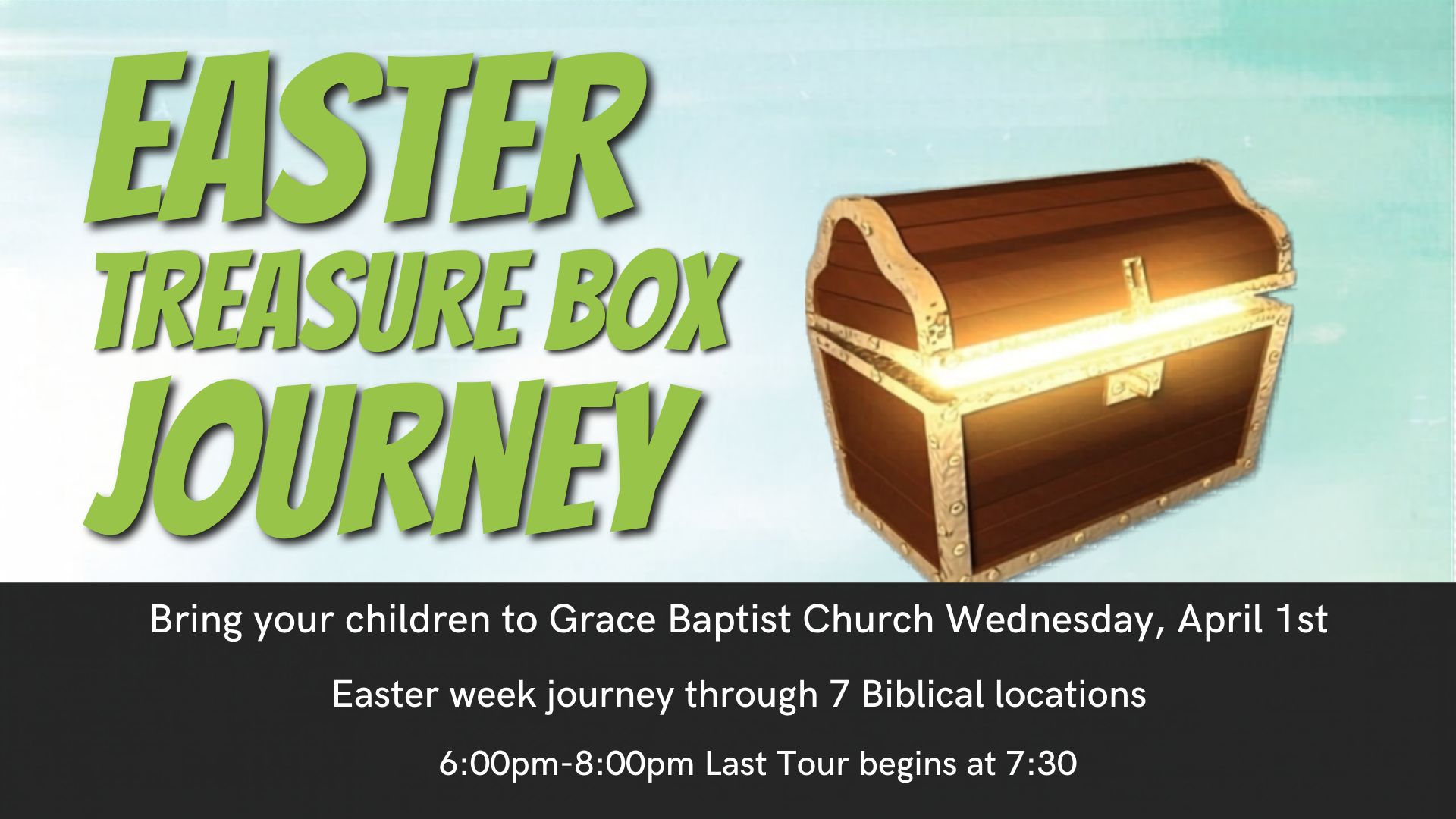 EASTER
TREASURE BOX
JOURNEY

Bring your children to Grace Baptist Church Wednesday, April 1st

Easter week journey through 7 Biblical locations

6:00pm-8:00pm Last Tour begins at 7:30